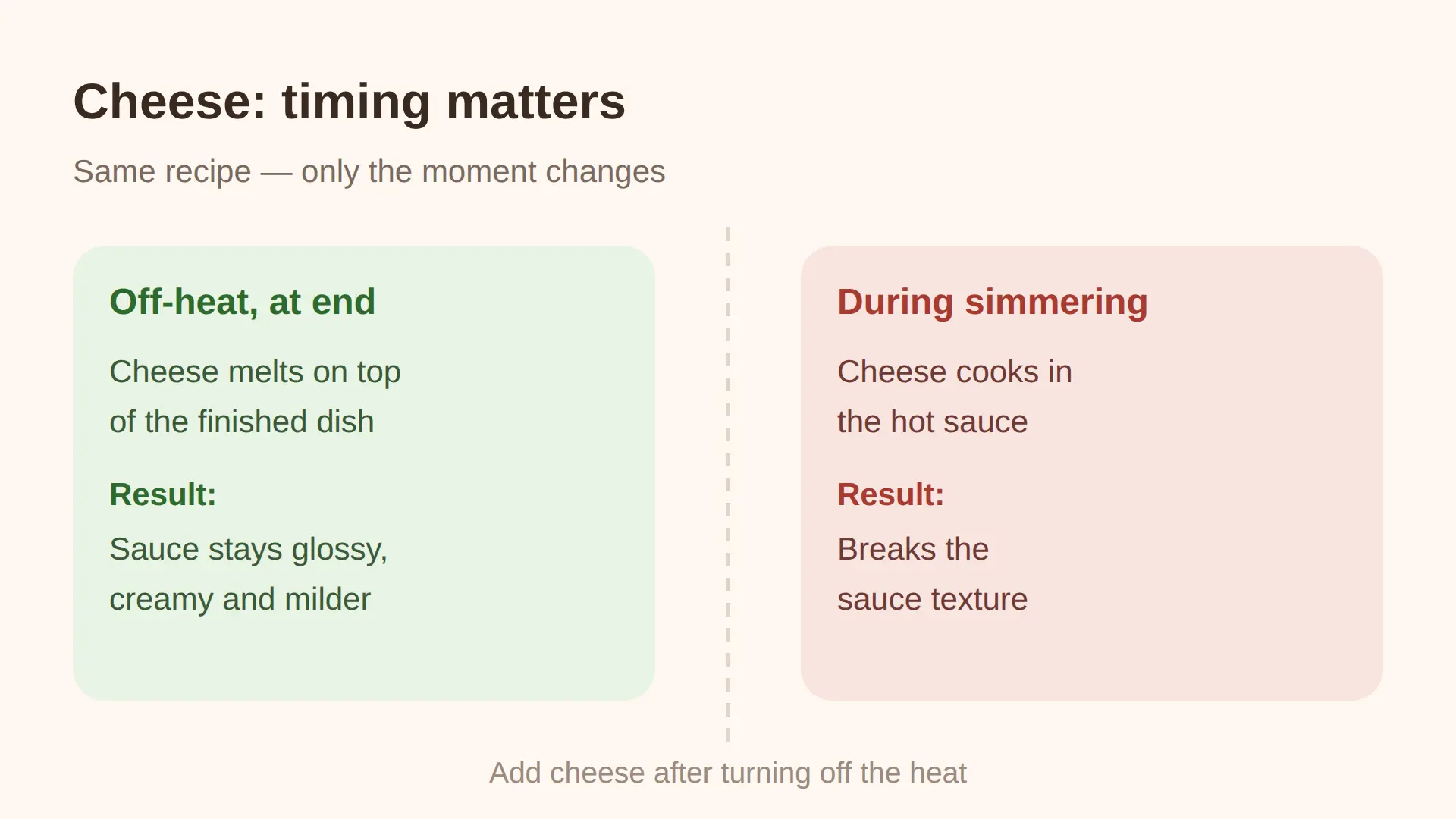 Cheese: timing matters

Same recipe — only the moment changes

Off-heat, at end

Cheese melts on top of the finished dish

Result:

Sauce stays glossy, creamy and milder

During simmering

Cheese cooks in the hot sauce

Result:

Breaks the sauce texture

Add cheese after turning off the heat